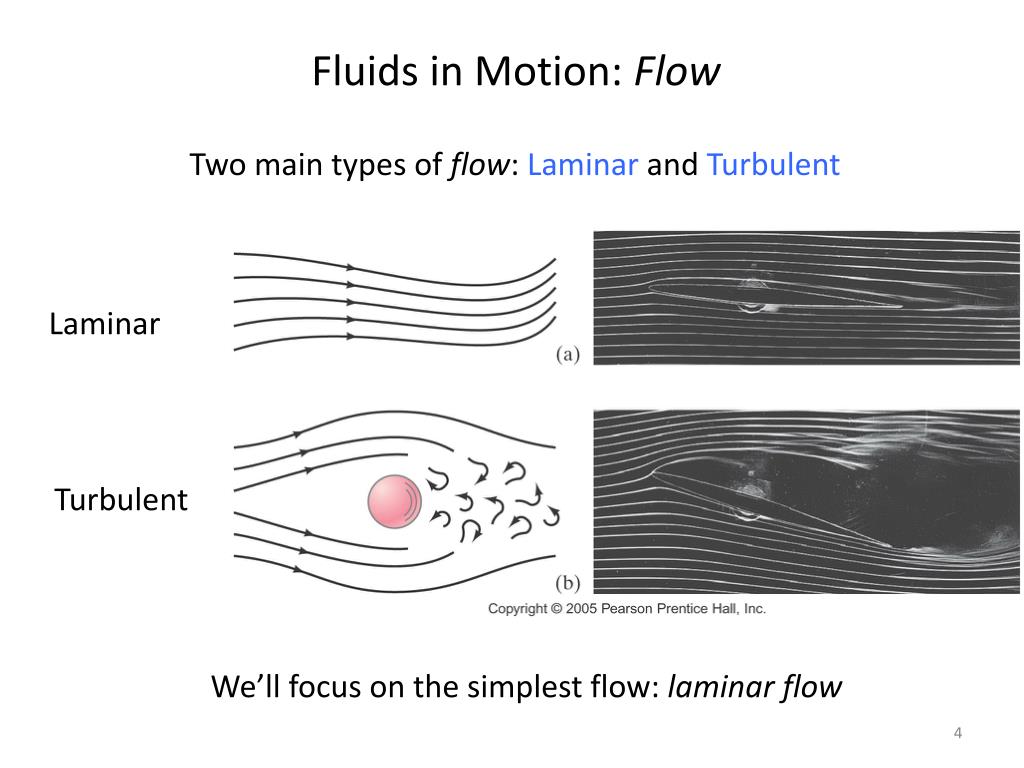 Fluids in Motion: Flow

Two main types of flow: Laminar and Turbulent

Laminar

(a)

Turbulent

(b)

Copyright © 2005 Pearson Prentice Hall, Inc.

We'll focus on the simplest flow: laminar flow

4